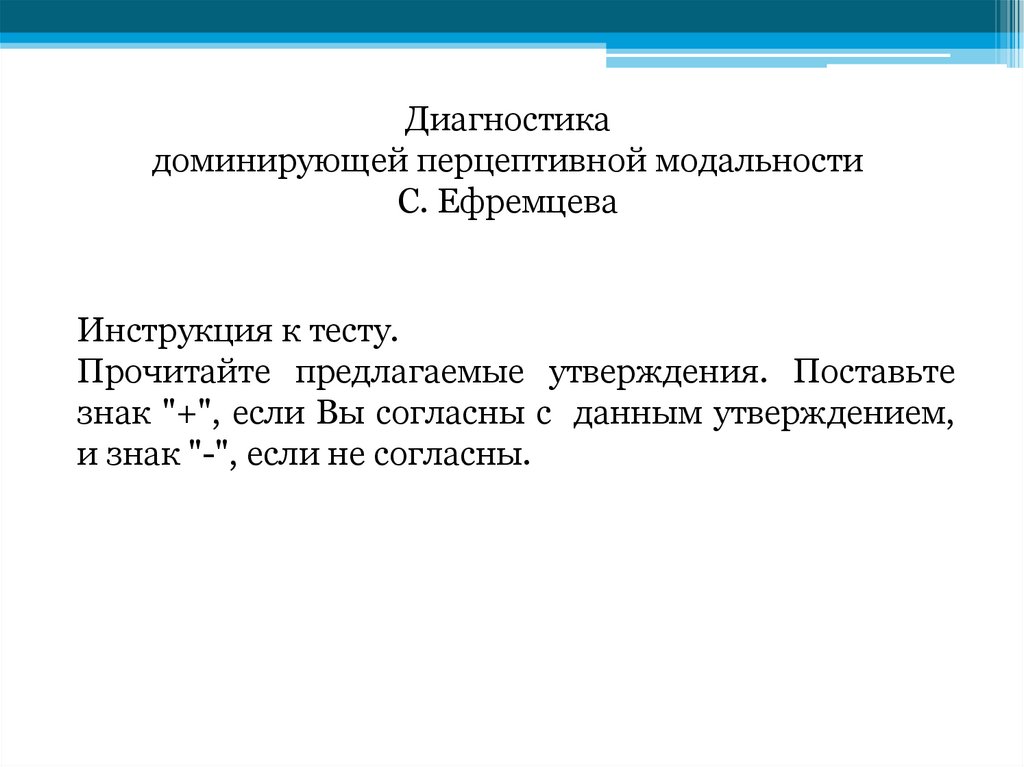 Диагностика
доминирующей перцептивной модальности
С. Ефремцева

Инструкция к тесту.
Прочитайте предлагаемые утверждения. Поставьте знак "+", если Вы согласны с данным утверждением, и знак "-", если не согласны.